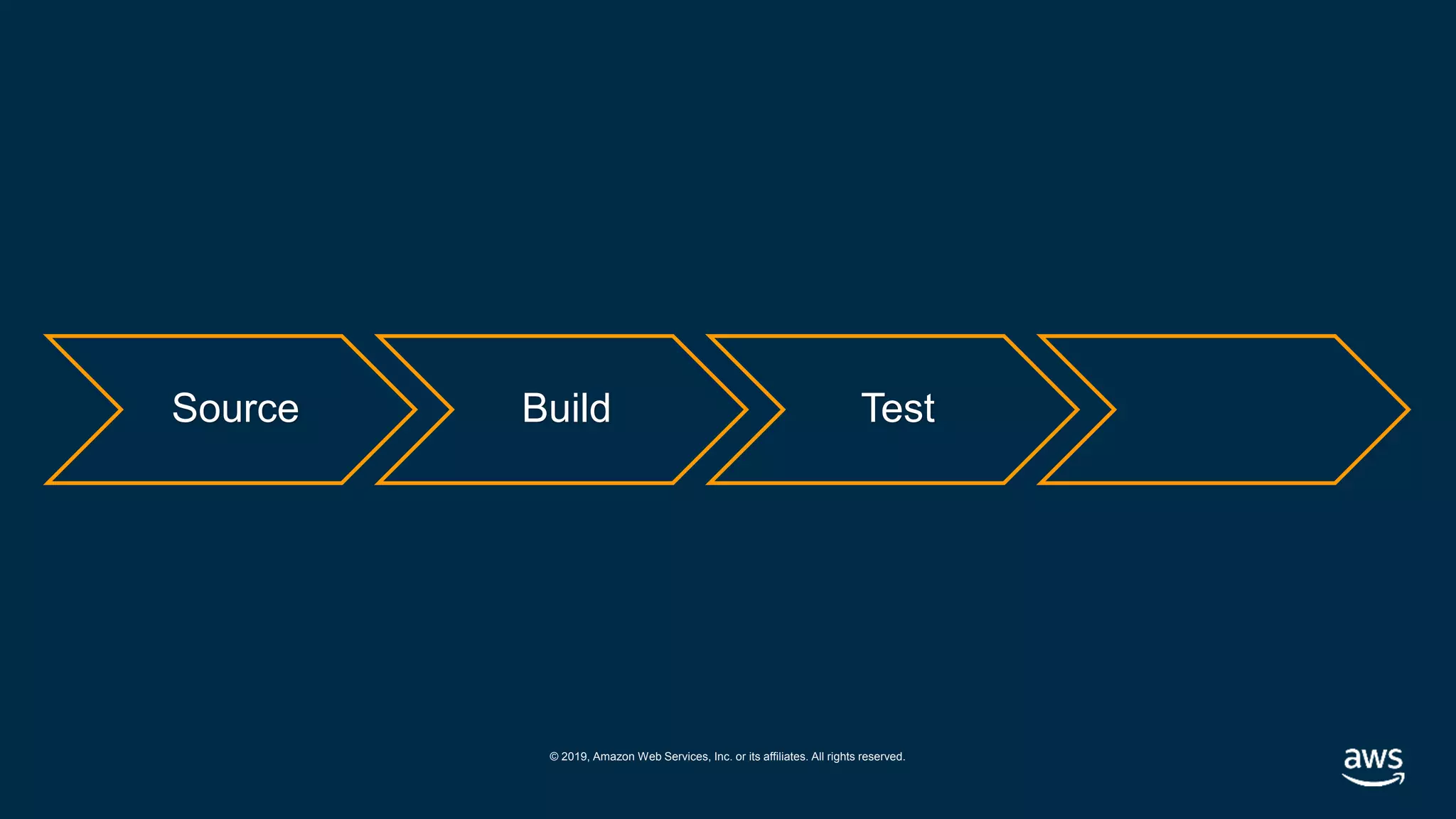 Source

Build

Test

© 2019, Amazon Web Services, Inc. or its affiliates. All rights reserved.

aws